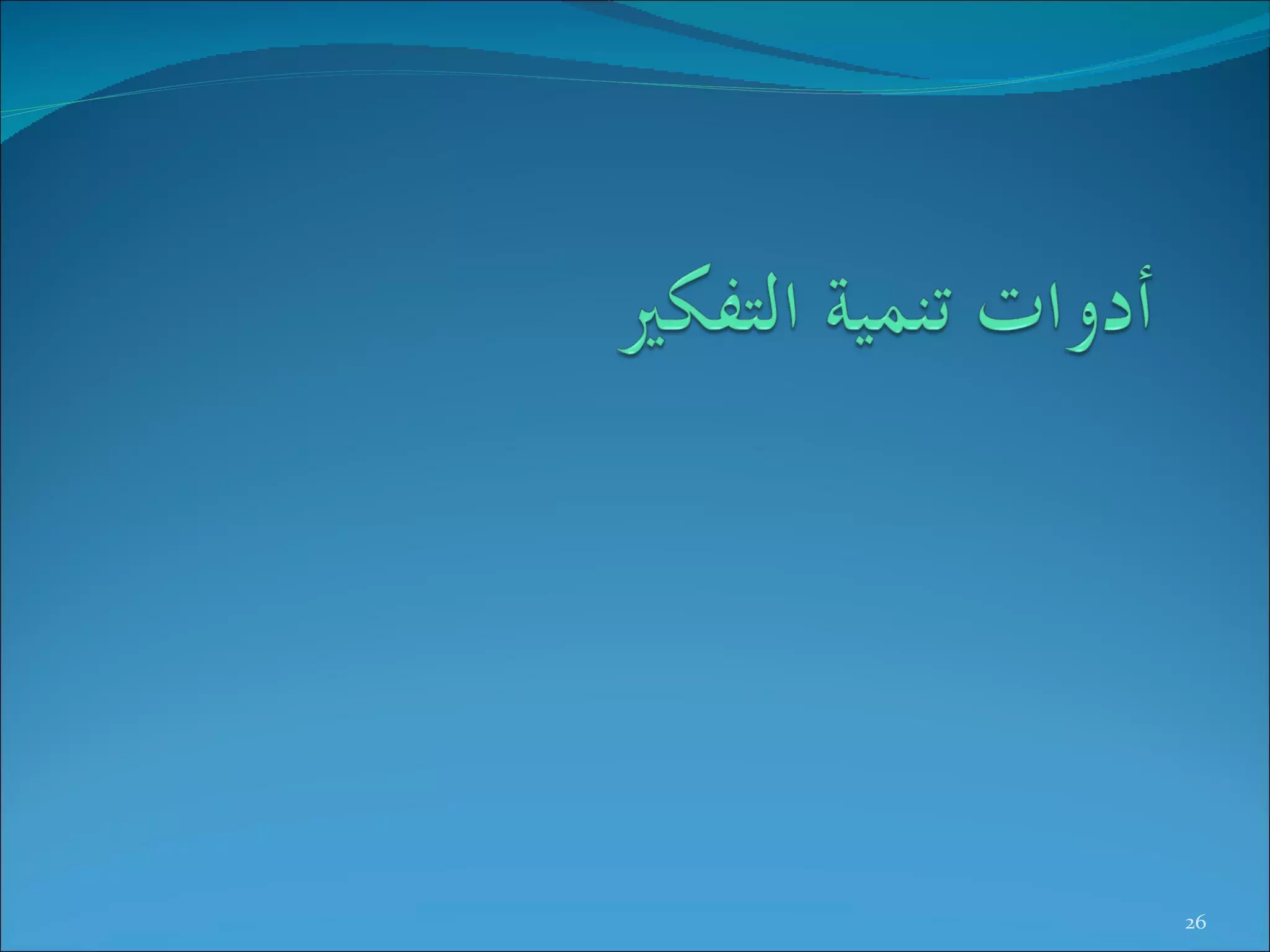 أدوات تنمية التفكير

26